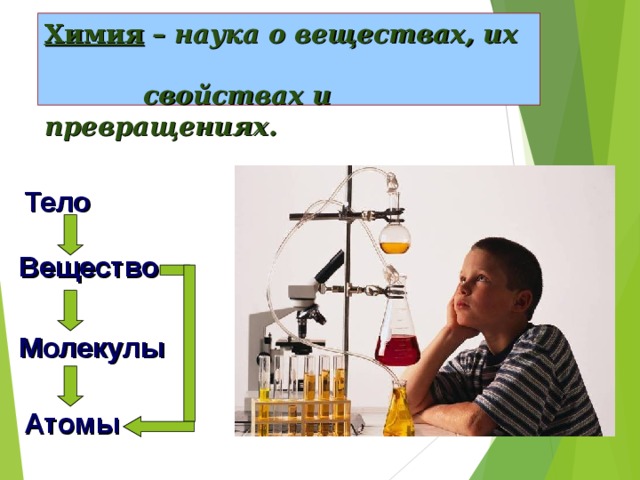 Химия – наука о веществах, их свойствах и превращениях.

Тело

Вещество

Молекулы

Атомы